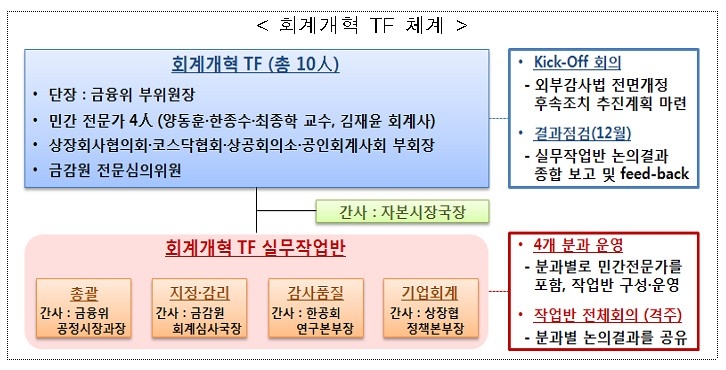 < 회계개혁 TF 체계 >

회계개혁 TF (총 10人)

• 단장 : 금융위 부위원장
• 민간 전문가 4人 (양동훈·한종수·최종학 교수, 김재윤 회계사)
• 상장회사협의회·코스닥협회·상공회의소·공인회계사회 부회장
• 금감원 전문심의위원

• Kick-Off 회의
- 외부감사법 전면개정 후속조치 추진계획 마련
• 결과점검(12월)
- 실무작업반 논의결과 종합 보고 및 feed-back

간사 : 자본시장국장

회계개혁 TF 실무작업반

총괄
간사 : 금융위 공정시장과장

지정·감리
간사 : 금감원 회계심사국장

감사품질
간사 : 한공회 연구본부장

기업회계
간사 : 상장협 정책본부장

• 4개 분과 운영
- 분과별로 민간전문가를 포함, 작업반 구성·운영
• 작업반 전체회의 (격주)
- 분과별 논의결과를 공유